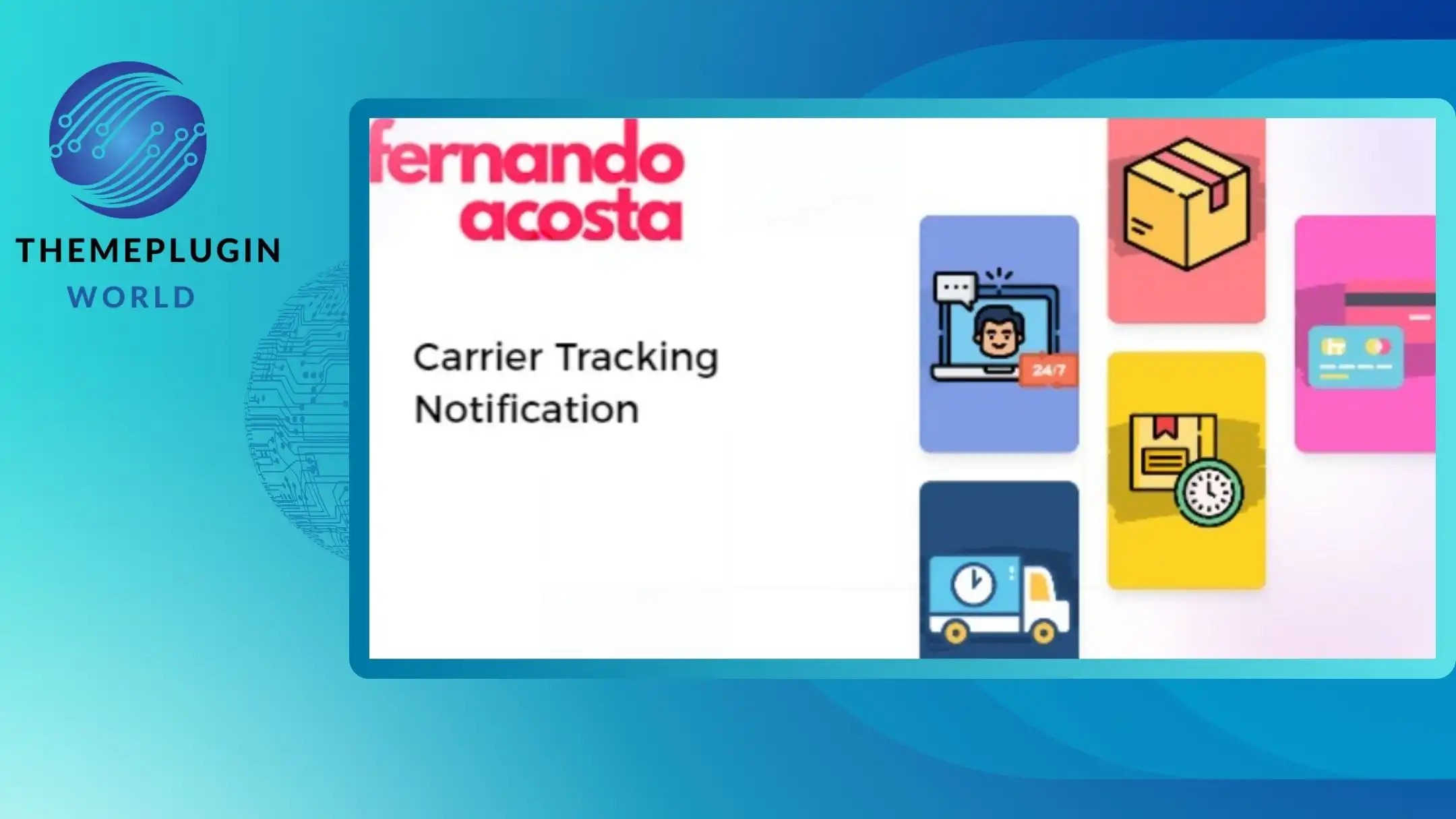 THEMEPLUGIN
WORLD

fernando
acosta

Carrier Tracking
Notification

24/7